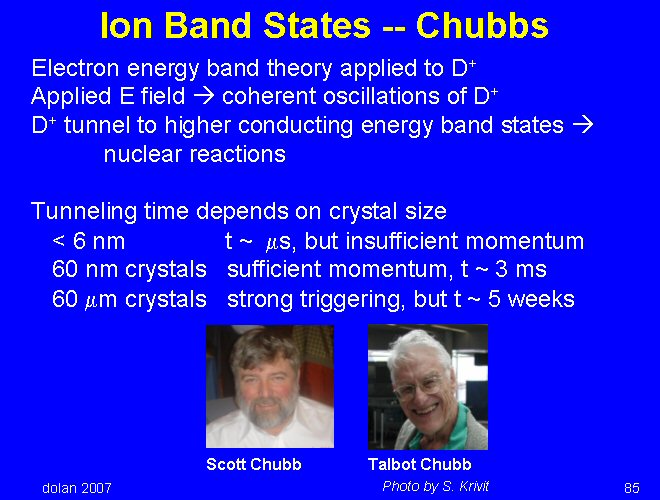 Ion Band States -- Chubbs

Electron energy band theory applied to $D^+$
Applied E field → coherent oscillations of $D^+$
$D^+$ tunnel to higher conducting energy band states → nuclear reactions

Tunneling time depends on crystal size
< 6 nm t ~ $\mu$s, but insufficient momentum
60 nm crystals sufficient momentum, t ~ 3 ms
60 $\mu$m crystals strong triggering, but t ~ 5 weeks

Scott Chubb
Talbot Chubb

dolan 2007
Photo by S. Krivit
85